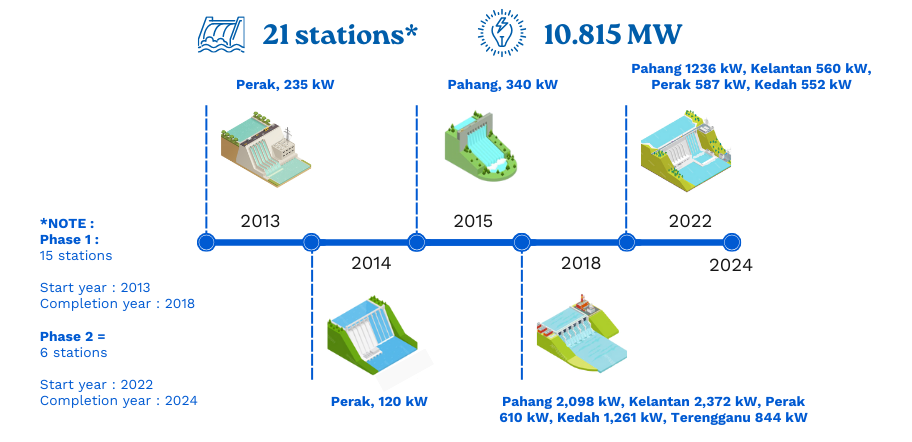 21 stations*

10.815 MW

Perak, 235 kW

Pahang, 340 kW

Pahang 1236 kW, Kelantan 560 kW, Perak 587 kW, Kedah 552 kW

2013

2015

2022

2014

2018

2024

*NOTE :
Phase 1 :
15 stations

Start year : 2013
Completion year : 2018

Phase 2 =
6 stations

Start year : 2022
Completion year : 2024

Perak, 120 kW

Pahang 2,098 kW, Kelantan 2,372 kW, Perak 610 kW, Kedah 1,261 kW, Terengganu 844 kW